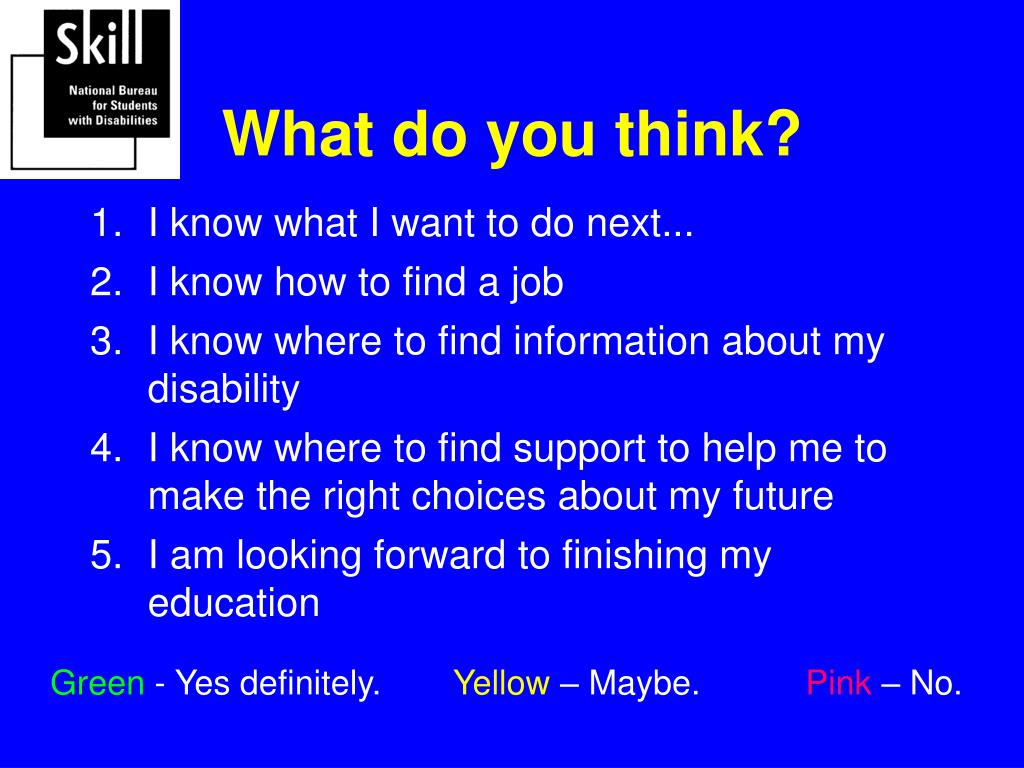 Skill
National Bureau for Students with Disabilities

What do you think?

1. I know what I want to do next...
2. I know how to find a job
3. I know where to find information about my disability
4. I know where to find support to help me to make the right choices about my future
5. I am looking forward to finishing my education

Green - Yes definitely. Yellow – Maybe. Pink – No.